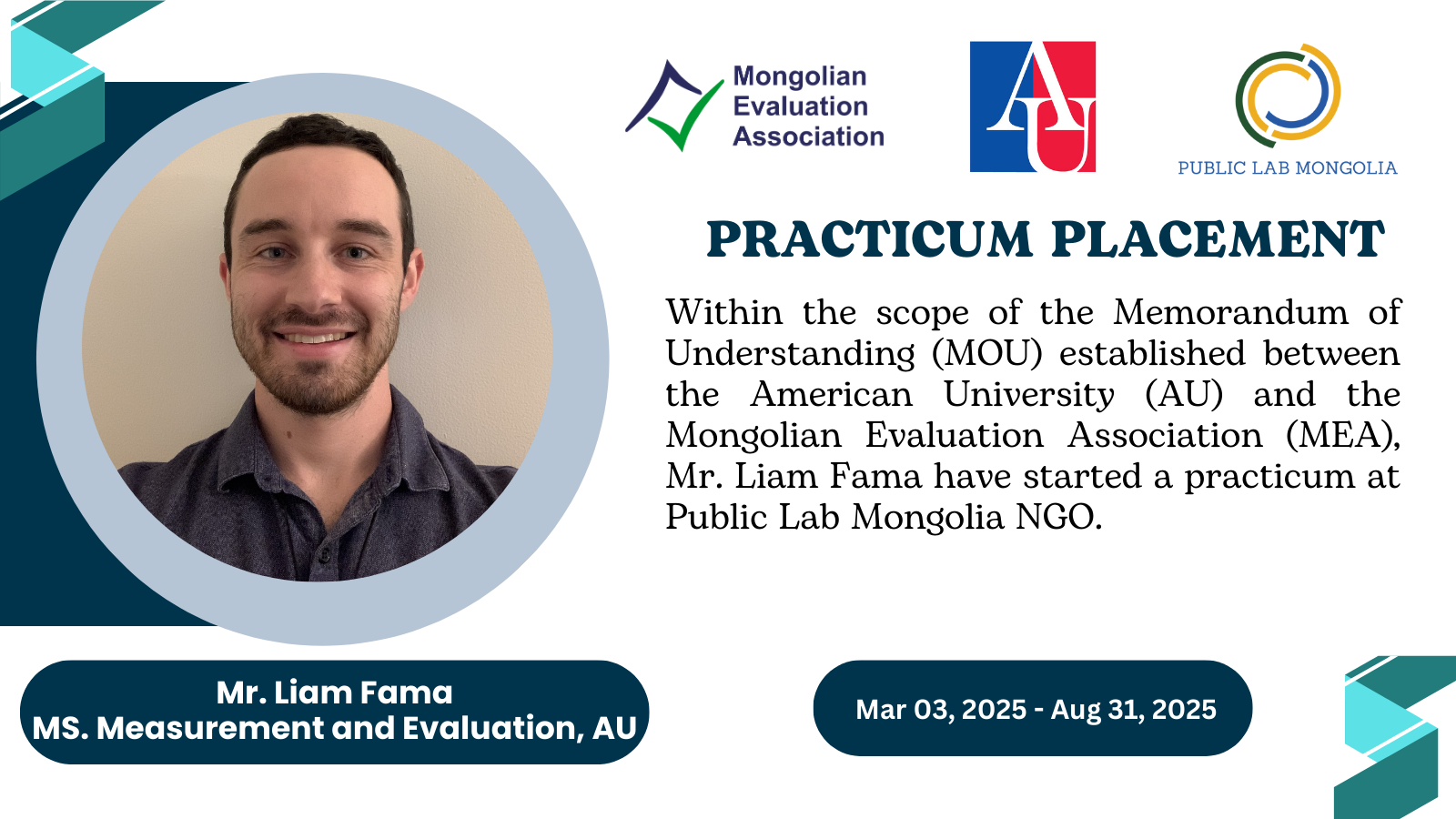 Mongolian Evaluation Association

AU

PUBLIC LAB MONGOLIA

PRACTICUM PLACEMENT

Within the scope of the Memorandum of Understanding (MOU) established between the American University (AU) and the Mongolian Evaluation Association (MEA), Mr. Liam Fama have started a practicum at Public Lab Mongolia NGO.

Mr. Liam Fama
MS. Measurement and Evaluation, AU

Mar 03, 2025 - Aug 31, 2025